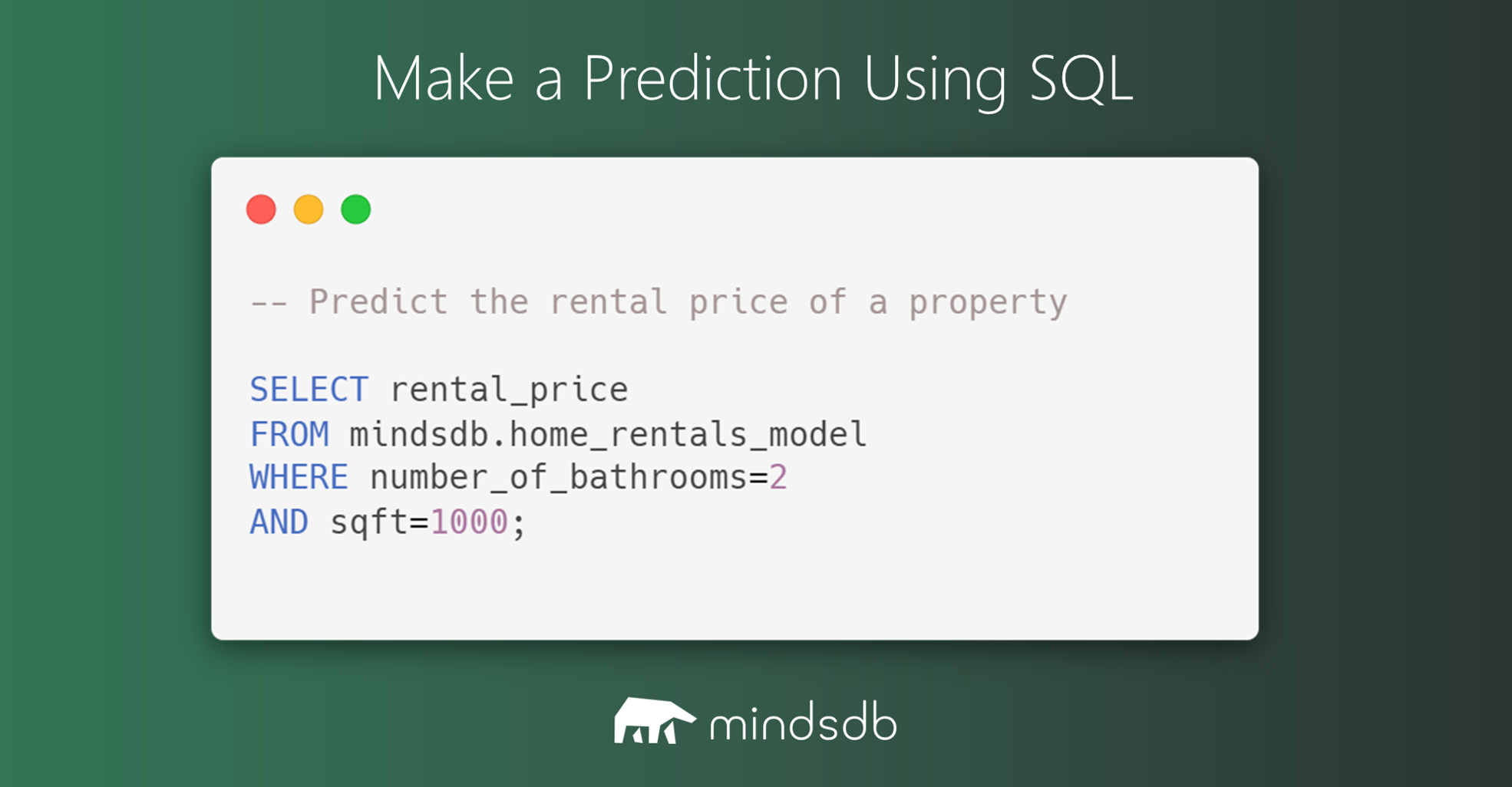 Make a Prediction Using SQL

-- Predict the rental price of a property

SELECT rental_price
FROM mindsdb.home_rentals_model
WHERE number_of_bathrooms=2
AND sqft=1000;

mindsdb